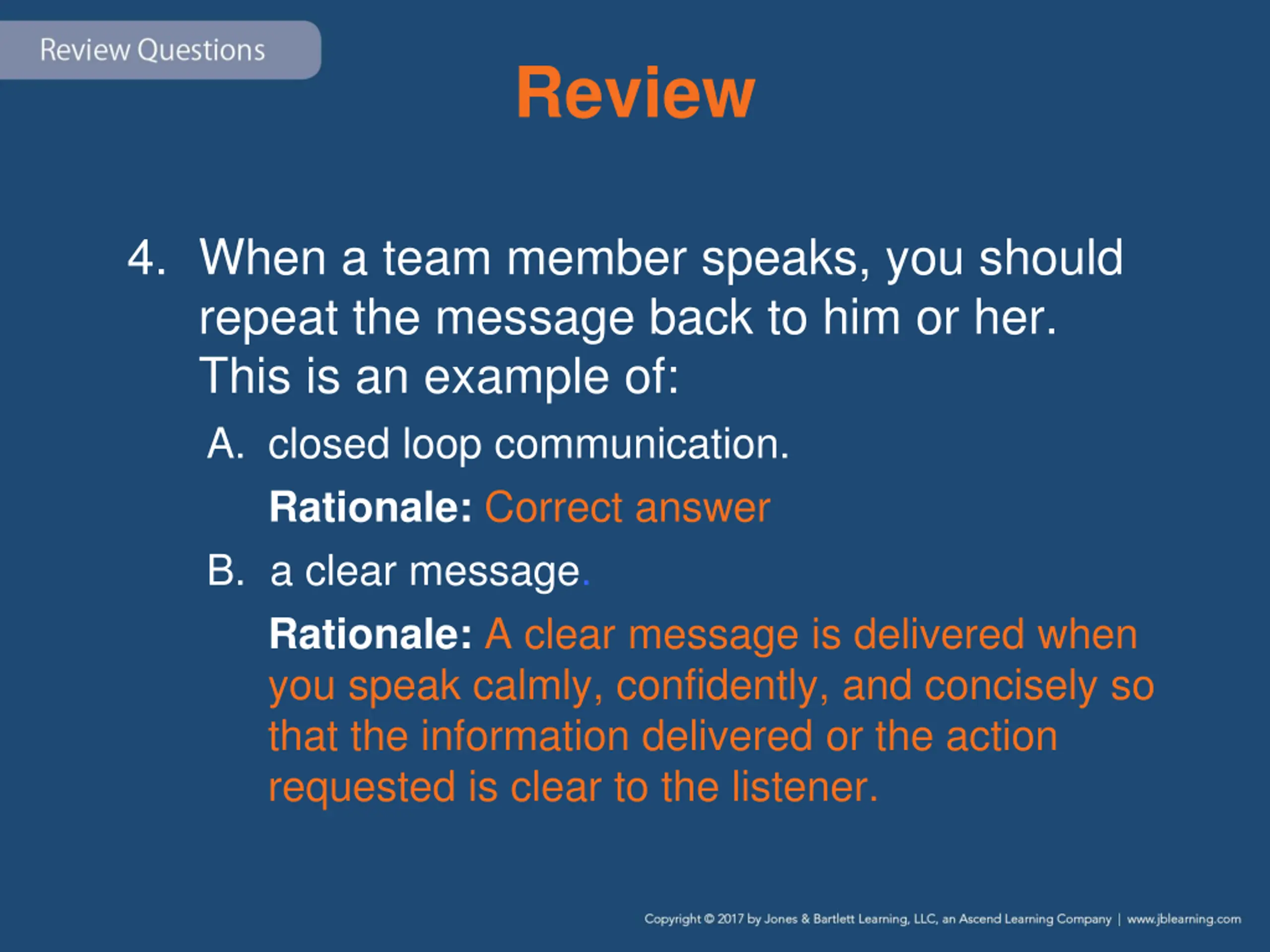 Review Questions

Review

4. When a team member speaks, you should repeat the message back to him or her. This is an example of:

A. closed loop communication.

Rationale: Correct answer

B. a clear message.

Rationale: A clear message is delivered when you speak calmly, confidently, and concisely so that the information delivered or the action requested is clear to the listener.

Copyright © 2017 by Jones & Bartlett Learning, LLC, an Ascend Learning Company | www.jblearning.com